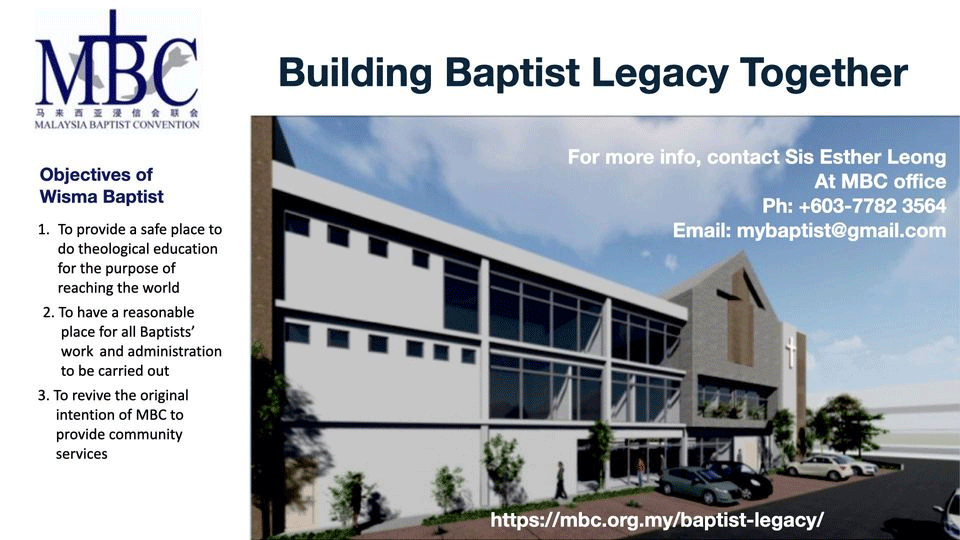 MBC
马来西亚浸信会联会
MALAYSIA BAPTIST CONVENTION

Building Baptist Legacy Together

Objectives of Wisma Baptist

1. To provide a safe place to do theological education for the purpose of reaching the world
2. To have a reasonable place for all Baptists' work and administration to be carried out
3. To revive the original intention of MBC to provide community services

For more info, contact Sis Esther Leong
At MBC office
Ph: +603-7782 3564
Email: mybaptist@gmail.com

https://mbc.org.my/baptist-legacy/